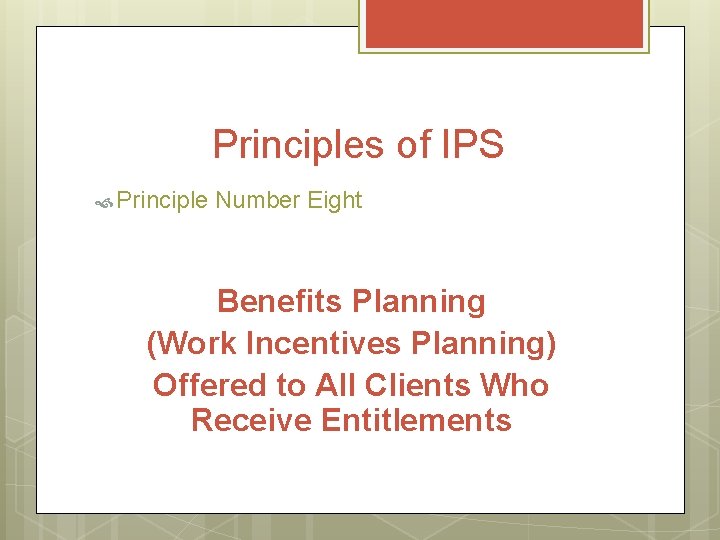 Principles of IPS

Principle Number Eight

Benefits Planning
(Work Incentives Planning)
Offered to All Clients Who Receive Entitlements